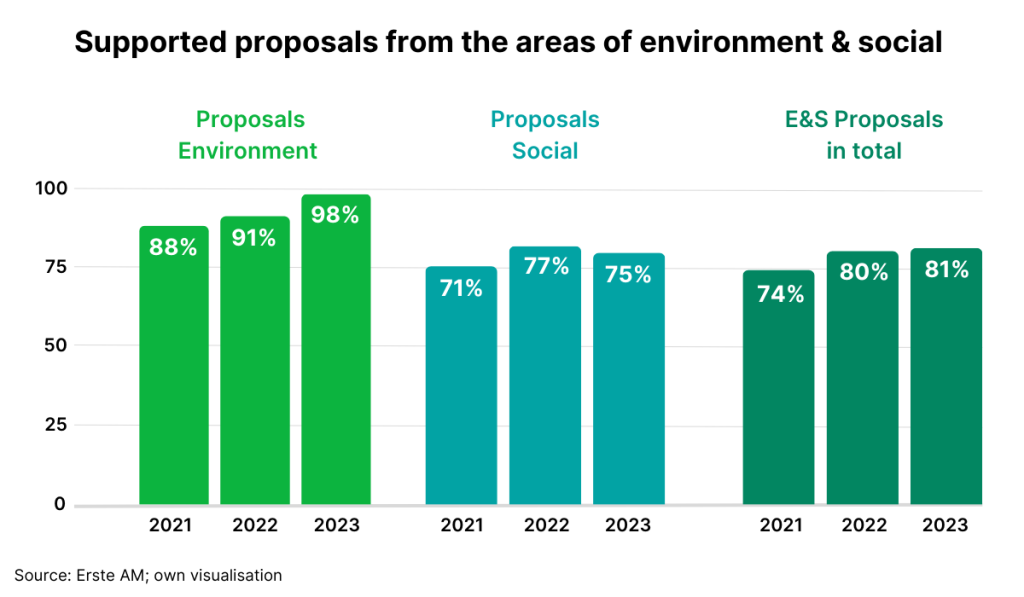 Supported proposals from the areas of environment & social

Proposals Environment

Proposals Social

E&S Proposals in total

100
75
50
25
0

88%
91%
98%
71%
77%
75%
74%
80%
81%

2021 2022 2023
2021 2022 2023
2021 2022 2023

Source: Erste AM; own visualisation